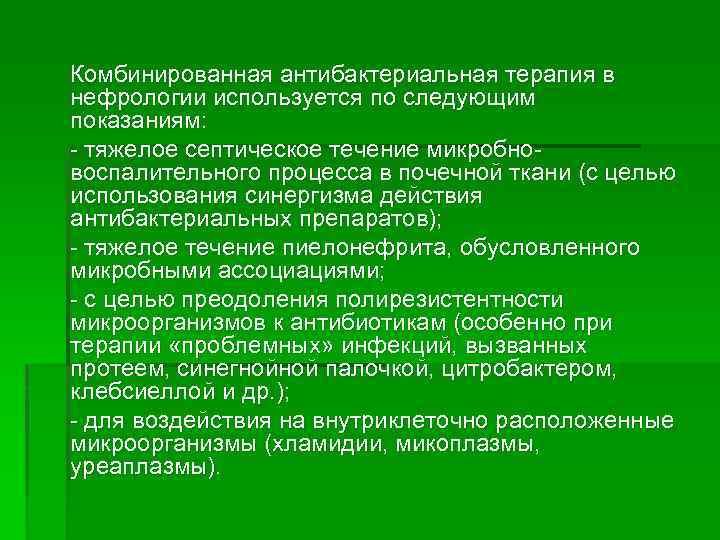 Комбинированная антибактериальная терапия в нефрологии используется по следующим показаниям:

- тяжелое септическое течение микробно-воспалительного процесса в почечной ткани (с целью использования синергизма действия антибактериальных препаратов);

- тяжелое течение пиелонефрита, обусловленного микробными ассоциациями;

- с целью преодоления полирезистентности микроорганизмов к антибиотикам (особенно при терапии «проблемных» инфекций, вызванных протеем, синегнойной палочкой, цитробактером, клебсиеллой и др.);

- для воздействия на внутриклеточно расположенные микроорганизмы (хламидии, микоплазмы, уреаплазмы).